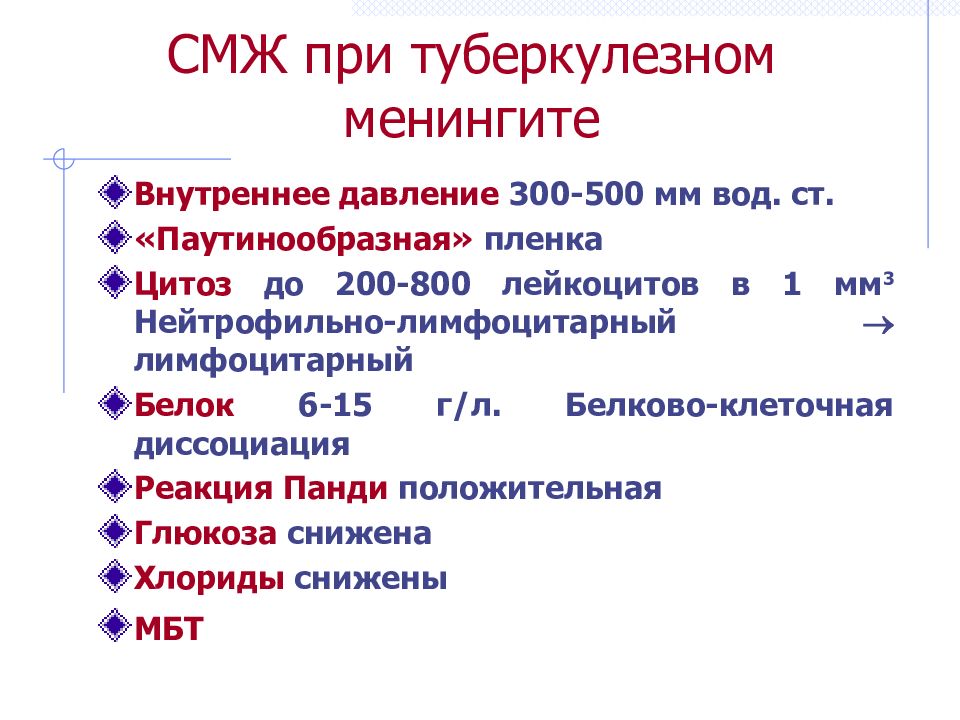 СМЖ при туберкулезном менингите

Внутреннее давление 300-500 мм вод. ст.

«Паутинообразная» пленка

Цитоз до 200-800 лейкоцитов в 1 мм$^3$ Нейтрофильно-лимфоцитарный $\rightarrow$ лимфоцитарный

Белок 6-15 г/л. Белково-клеточная диссоциация

Реакция Панди положительная

Глюкоза снижена

Хлориды снижены

МБТ